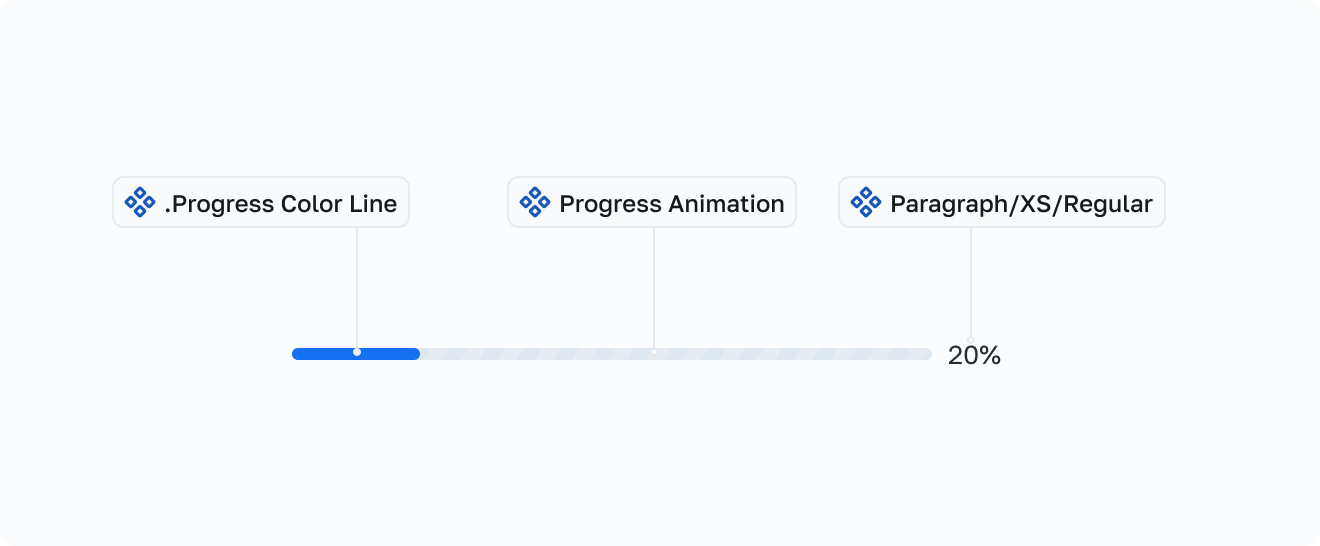 .Progress Color Line

Progress Animation

Paragraph/XS/Regular

20%